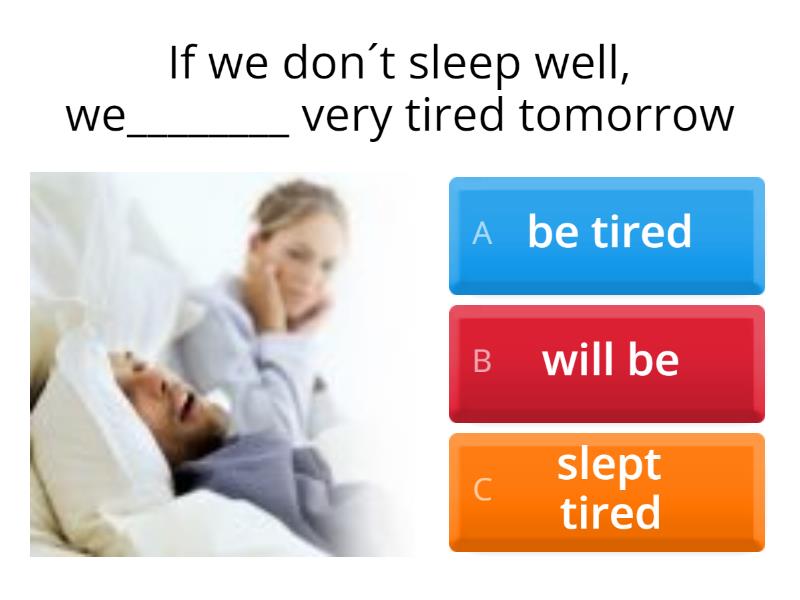 If we don´t sleep well, we________ very tired tomorrow

A be tired

B will be

C slept tired